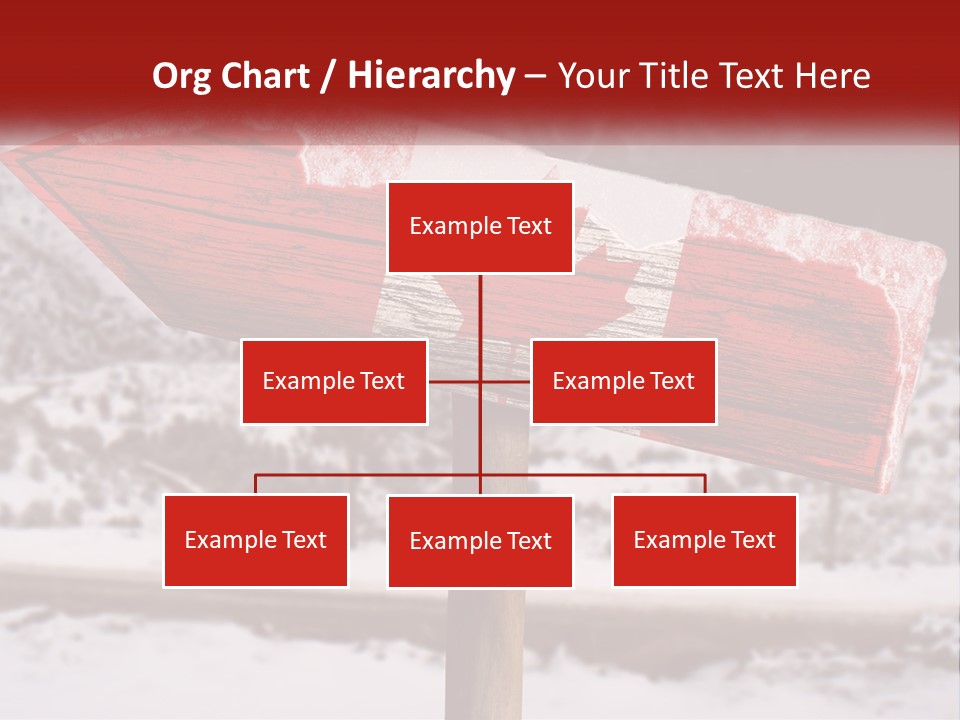 Org Chart / Hierarchy – Your Title Text Here

Example Text

Example Text

Example Text

Example Text

Example Text

Example Text